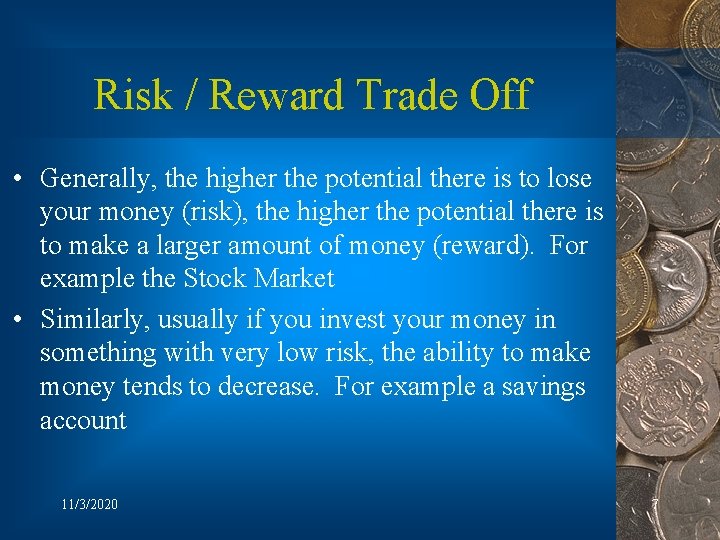 Risk / Reward Trade Off

• Generally, the higher the potential there is to lose your money (risk), the higher the potential there is to make a larger amount of money (reward). For example the Stock Market

• Similarly, usually if you invest your money in something with very low risk, the ability to make money tends to decrease. For example a savings account

11/3/2020